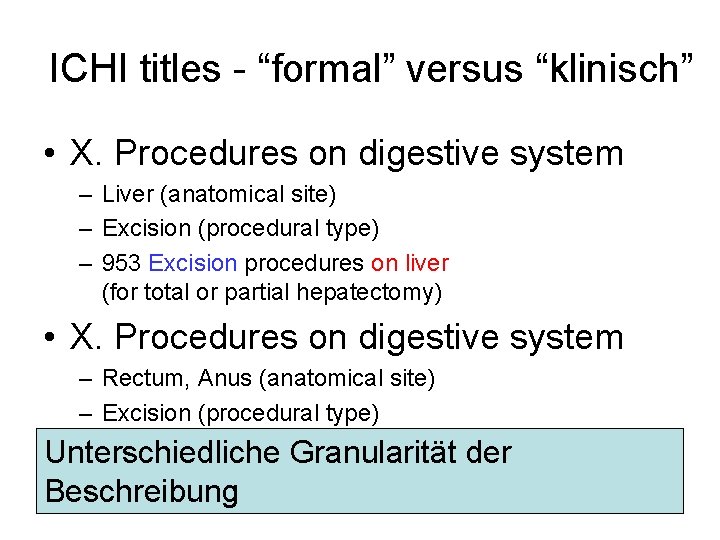 ICHI titles - “formal” versus “klinisch”

• X. Procedures on digestive system
 – Liver (anatomical site)
 – Excision (procedural type)
 – 953 Excision procedures on liver (for total or partial hepatectomy)

• X. Procedures on digestive system
 – Rectum, Anus (anatomical site)
 – Excision (procedural type)

Unterschiedliche Granularität der Beschreibung